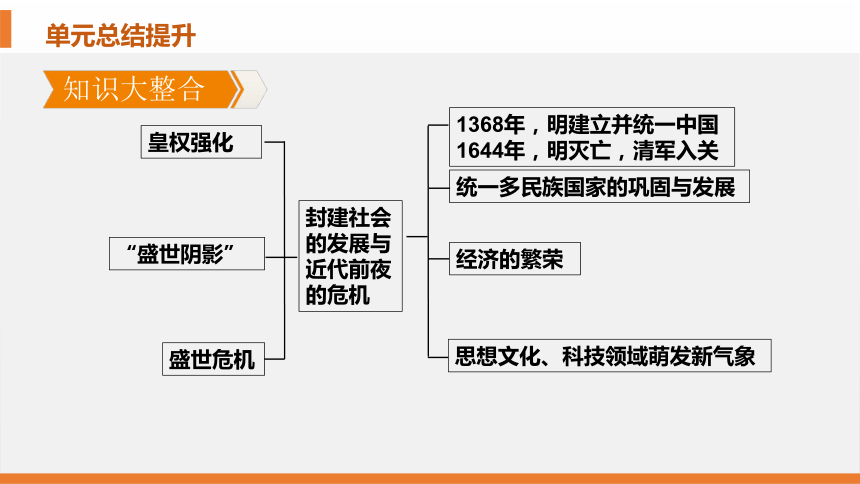 单元总结提升

知识大整合

皇权强化

“盛世阴影”

盛世危机

封建社会的发展与近代前夜的危机

1368年，明建立并统一中国
1644年，明灭亡，清军入关

统一多民族国家的巩固与发展

经济的繁荣

思想文化、科技领域萌发新气象